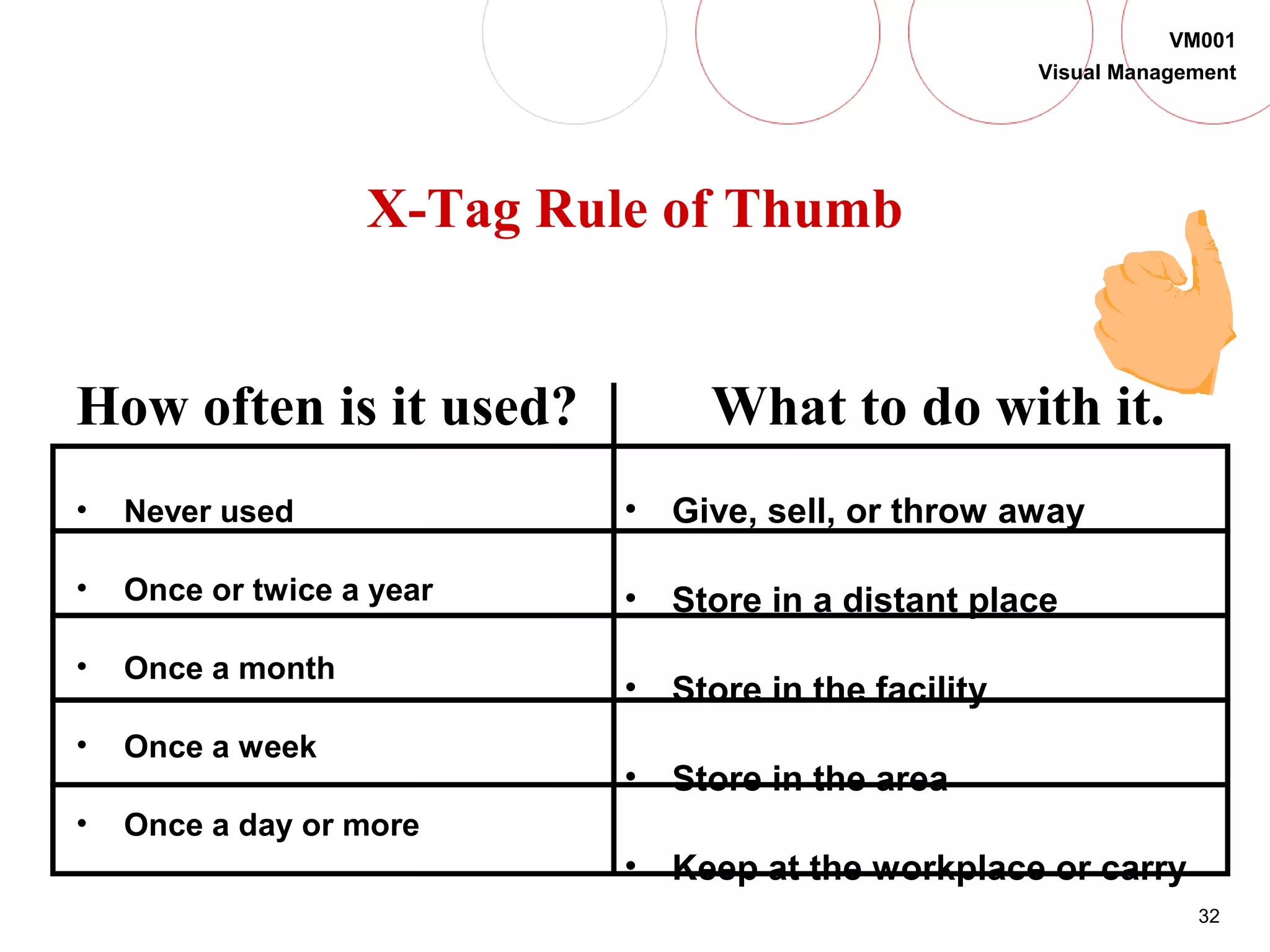 VM001
Visual Management

X-Tag Rule of Thumb

| How often is it used? | What to do with it. |
|---|---|
| • Never used | • Give, sell, or throw away |
| • Once or twice a year | • Store in a distant place |
| • Once a month | • Store in the facility |
| • Once a week | • Store in the area |
| • Once a day or more | • Keep at the workplace or carry |

32